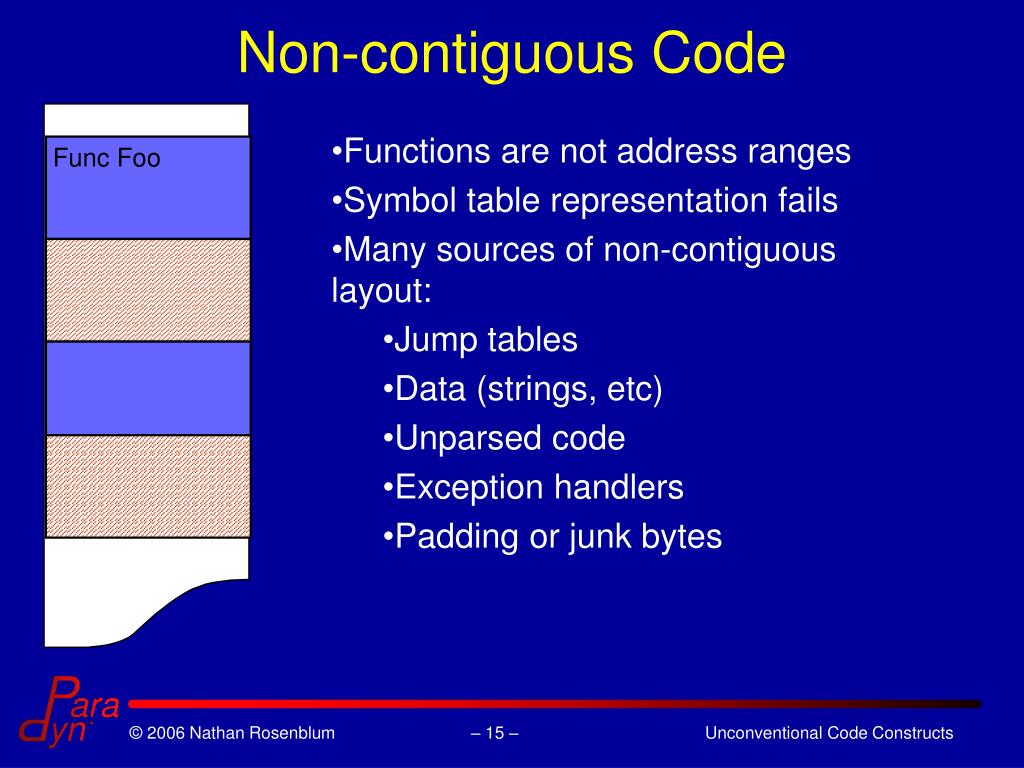 Non-contiguous Code

Func Foo

•Functions are not address ranges
•Symbol table representation fails
•Many sources of non-contiguous layout:
•Jump tables
•Data (strings, etc)
•Unparsed code
•Exception handlers
•Padding or junk bytes

Para
dyn

© 2006 Nathan Rosenblum

– 15 –

Unconventional Code Constructs